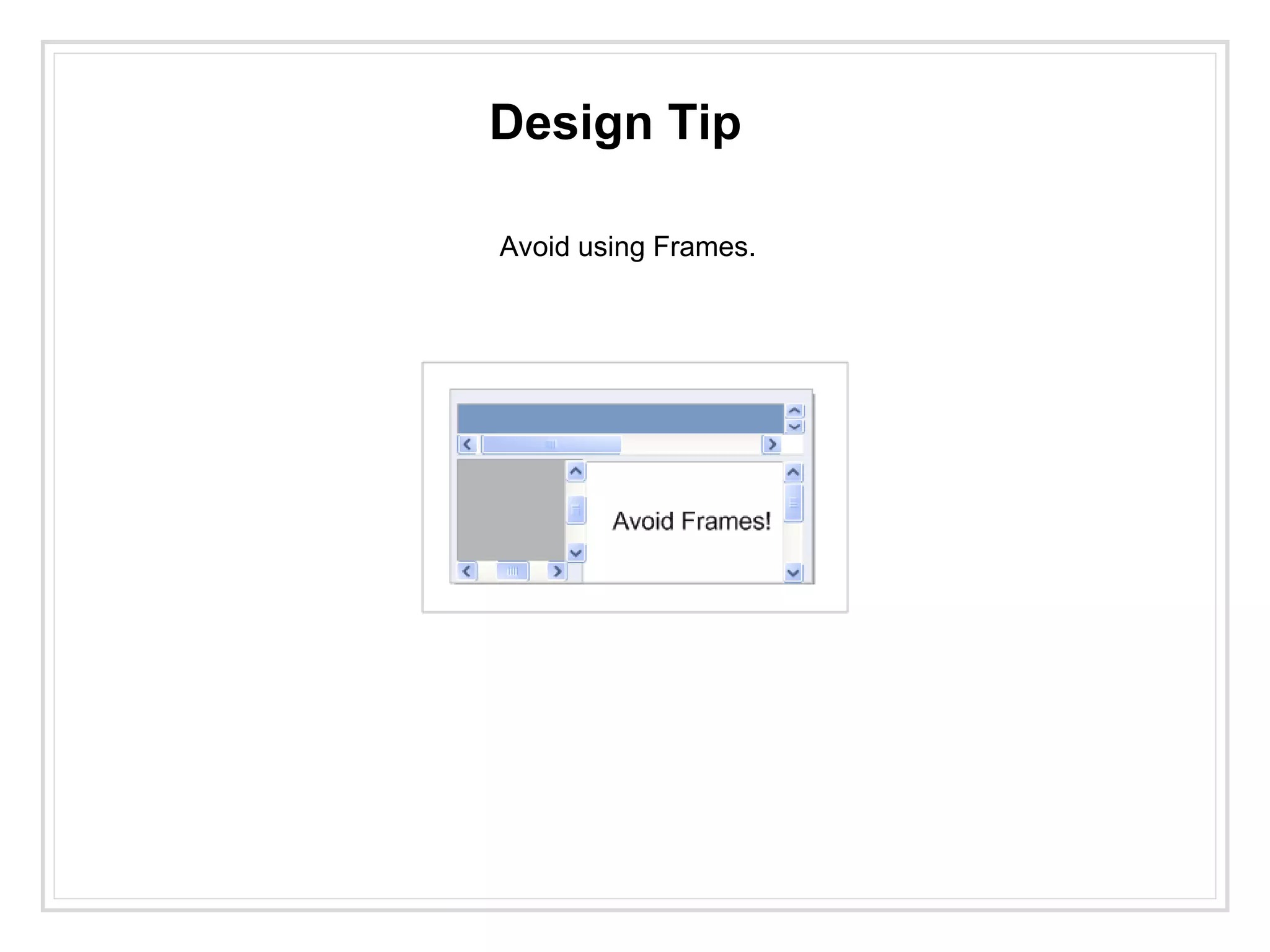 Design Tip

Avoid using Frames.

Avoid Frames!